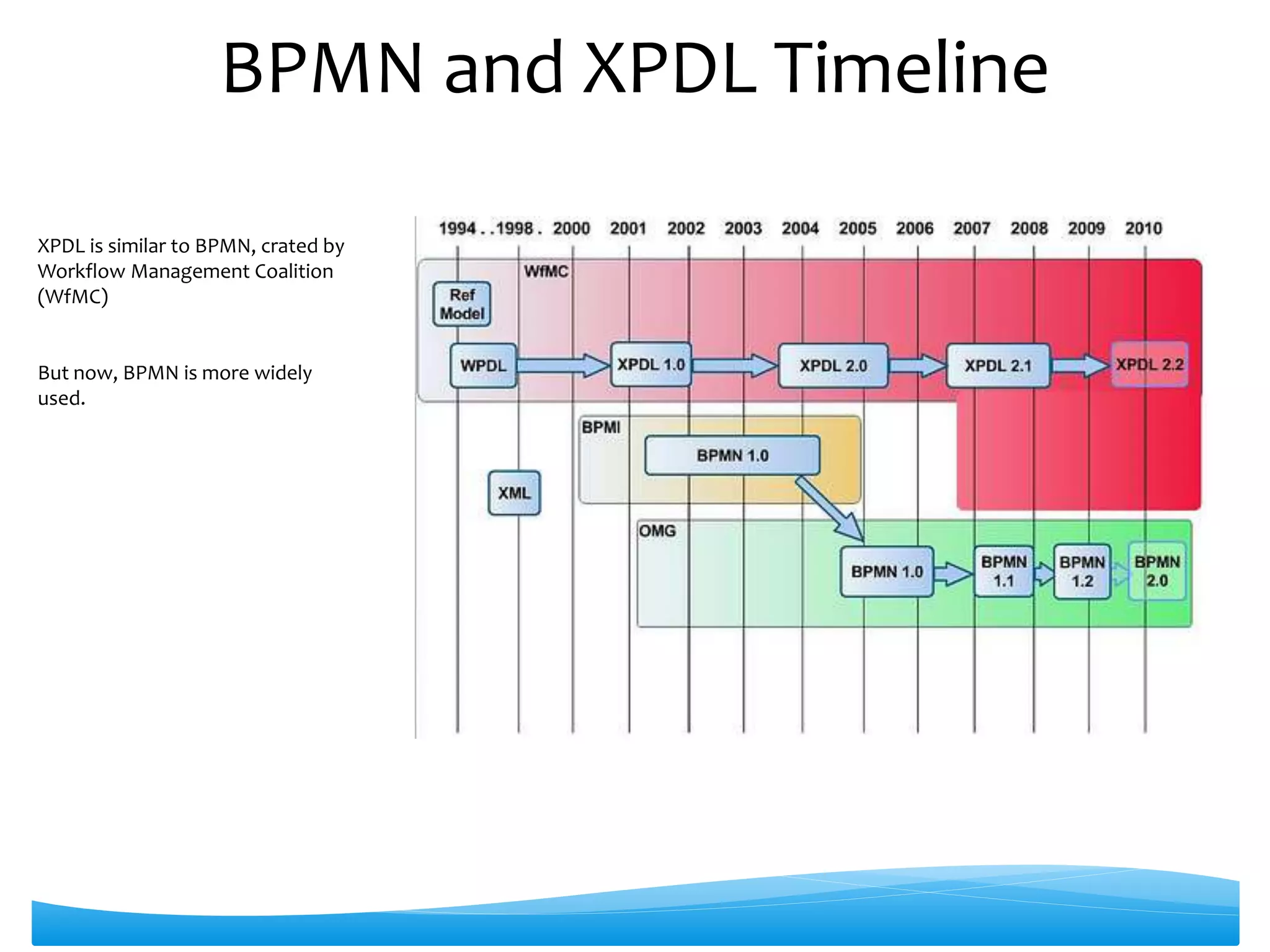 BPMN and XPDL Timeline

XPDL is similar to BPMN, crated by Workflow Management Coalition (WfMC)

But now, BPMN is more widely used.

1994 . . 1998 . 2000 2001 2002 2003 2004 2005 2006 2007 2008 2009 2010

WfMC

Ref Model

WPDL

XPDL 1.0

XPDL 2.0

XPDL 2.1

XPDL 2.2

BPMI

BPMN 1.0

XML

OMG

BPMN 1.0

BPMN 1.1

BPMN 1.2

BPMN 2.0